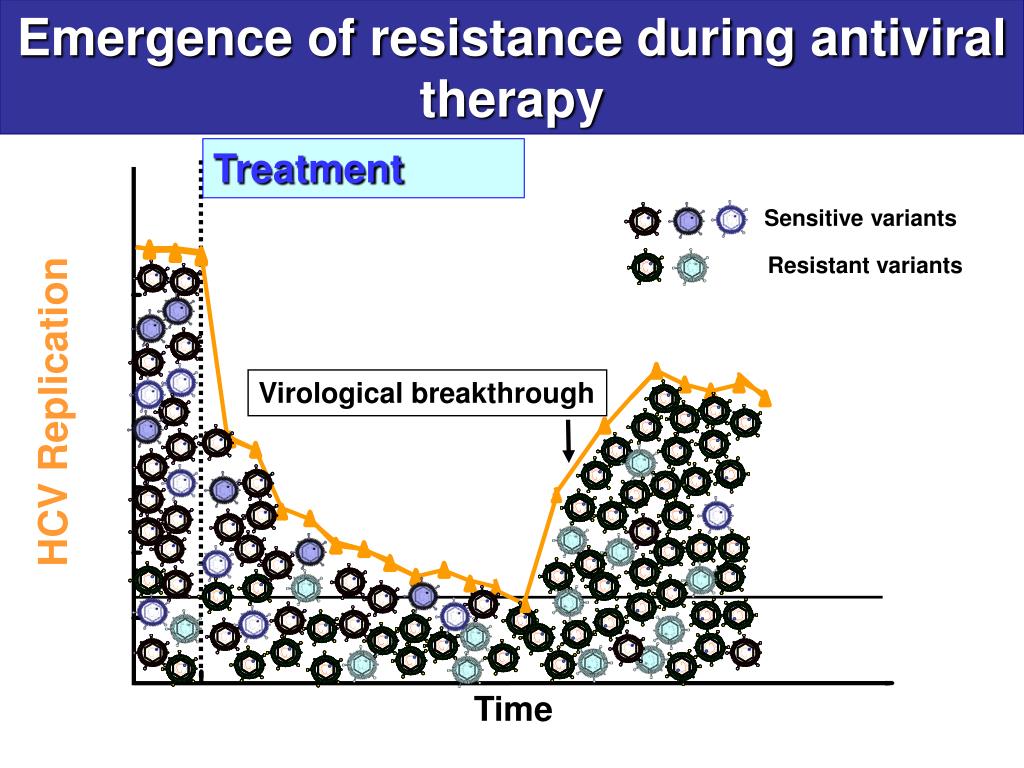 Emergence of resistance during antiviral therapy

Treatment

Sensitive variants

Resistant variants

HCV Replication

Virological breakthrough

Time